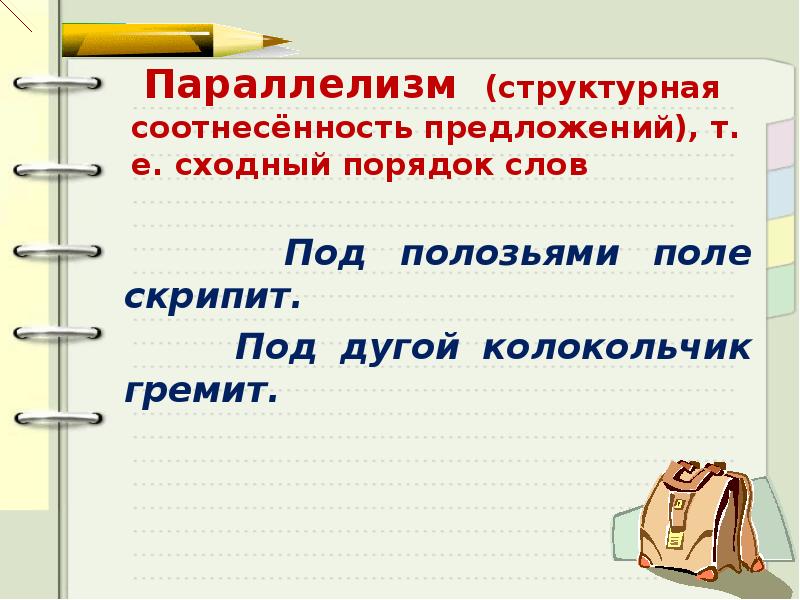 Параллелизм (структурная соотнесённость предложений), т. е. сходный порядок слов

Под полозьями поле скрипит.

Под дугой колокольчик гремит.